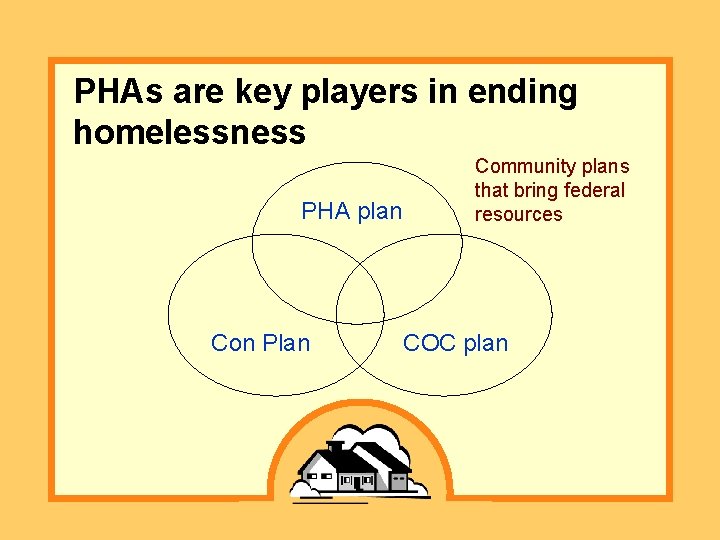 PHAs are key players in ending homelessness

Community plans that bring federal resources

PHA plan

Con Plan

COC plan